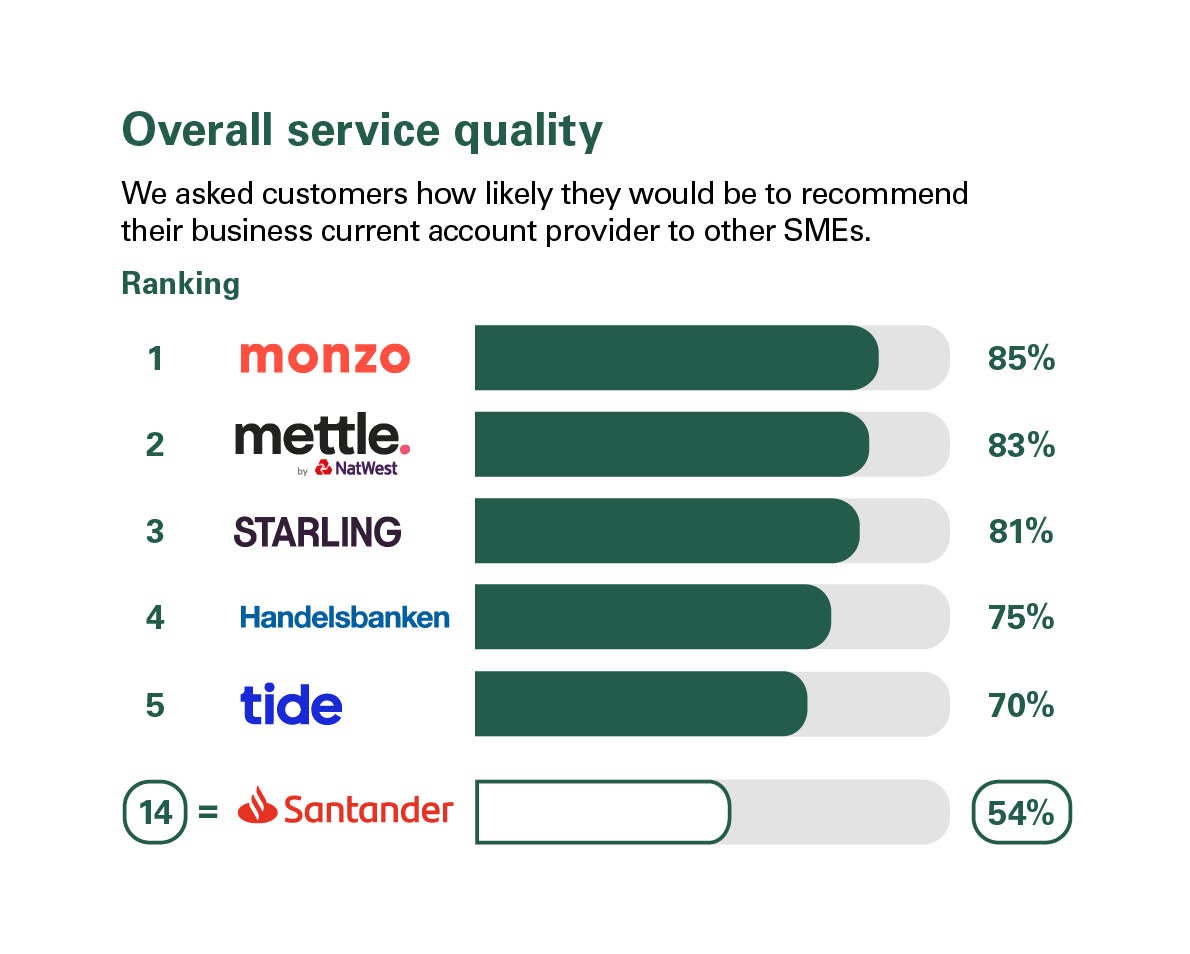 Overall service quality

We asked customers how likely they would be to recommend their business current account provider to other SMEs.

Ranking

1 monzo 85%

2 mettle. by NatWest 83%

3 STARLING 81%

4 Handelsbanken 75%

5 tide 70%

14 = Santander 54%